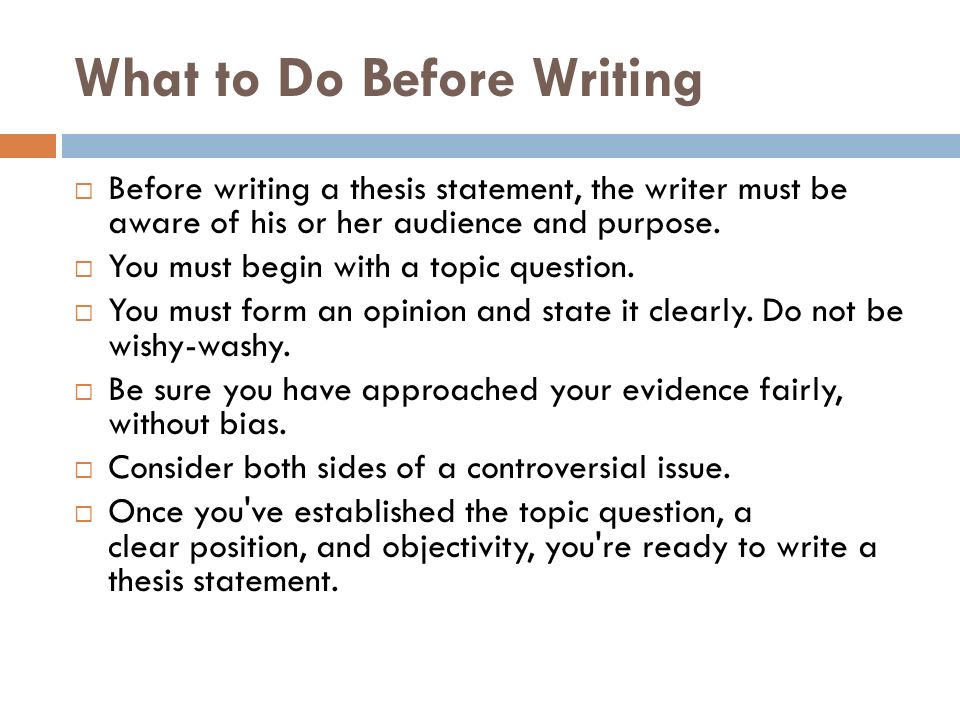 What to Do Before Writing

□ Before writing a thesis statement, the writer must be aware of his or her audience and purpose.

□ You must begin with a topic question.

□ You must form an opinion and state it clearly. Do not be wishy-washy.

□ Be sure you have approached your evidence fairly, without bias.

□ Consider both sides of a controversial issue.

□ Once you've established the topic question, a clear position, and objectivity, you're ready to write a thesis statement.